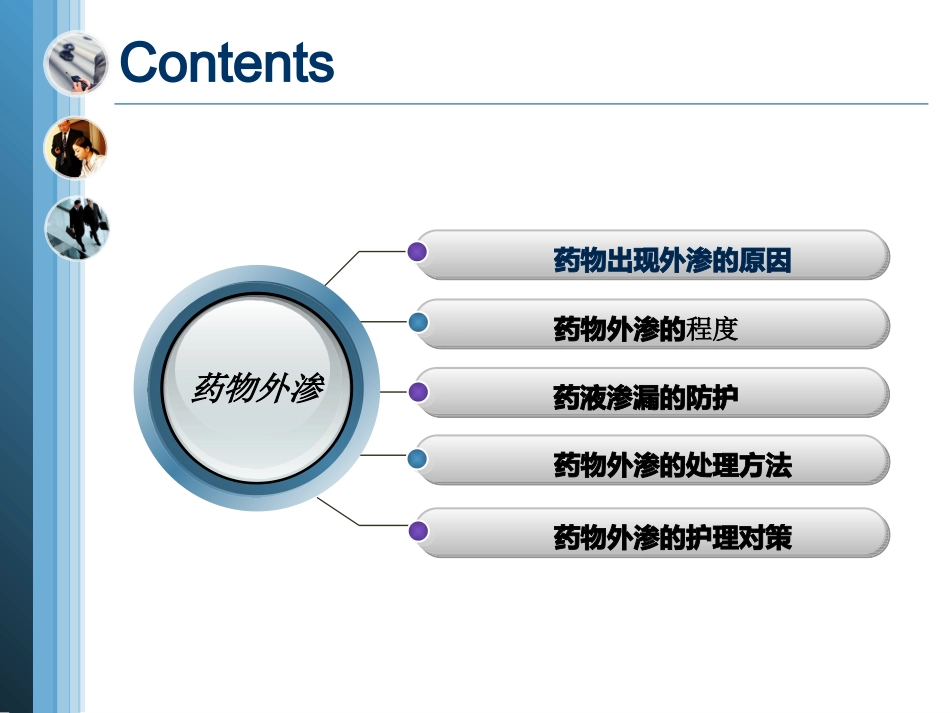 Contents

药物外渗

药物出现外渗的原因

药物外渗的程度

药液渗漏的防护

药物外渗的处理方法

药物外渗的护理对策